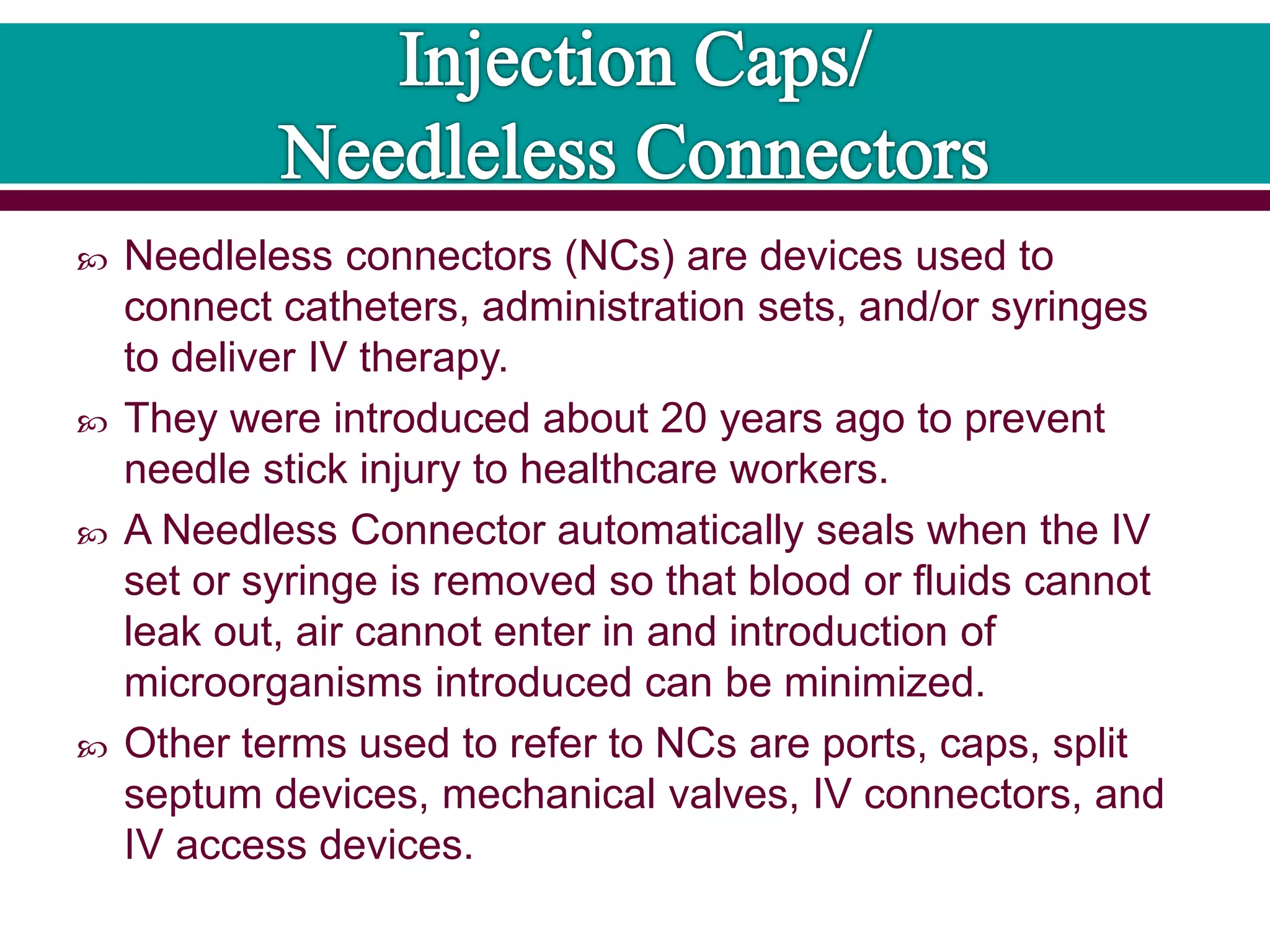 Injection Caps/
Needleless Connectors

Needleless connectors (NCs) are devices used to connect catheters, administration sets, and/or syringes to deliver IV therapy.

They were introduced about 20 years ago to prevent needle stick injury to healthcare workers.

A Needless Connector automatically seals when the IV set or syringe is removed so that blood or fluids cannot leak out, air cannot enter in and introduction of microorganisms introduced can be minimized.

Other terms used to refer to NCs are ports, caps, split septum devices, mechanical valves, IV connectors, and IV access devices.